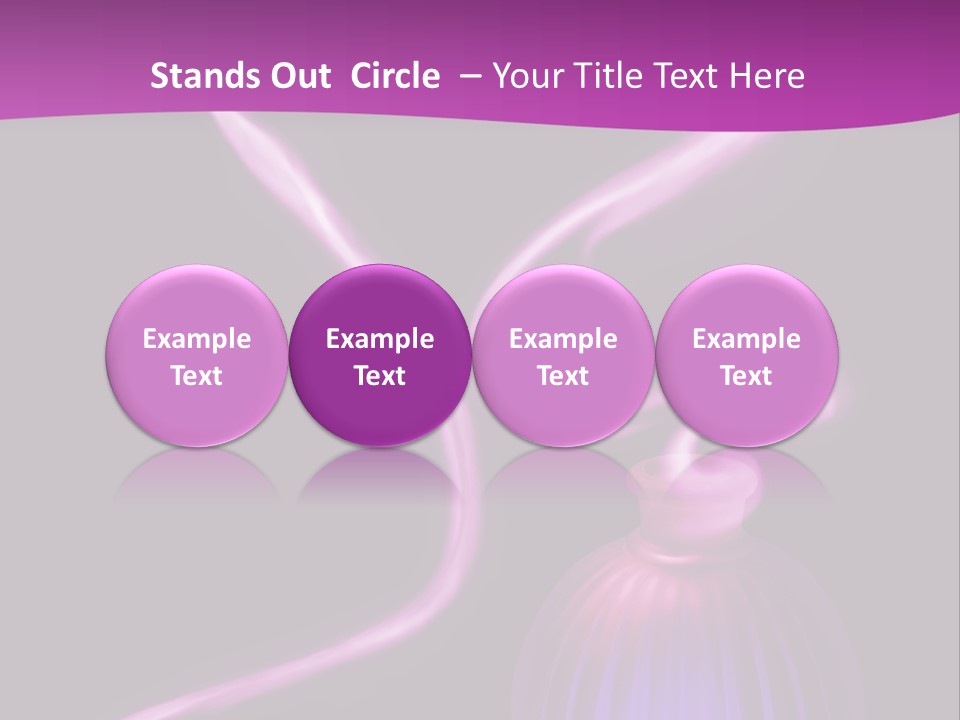 Stands Out Circle – Your Title Text Here

Example Text

Example Text

Example Text

Example Text